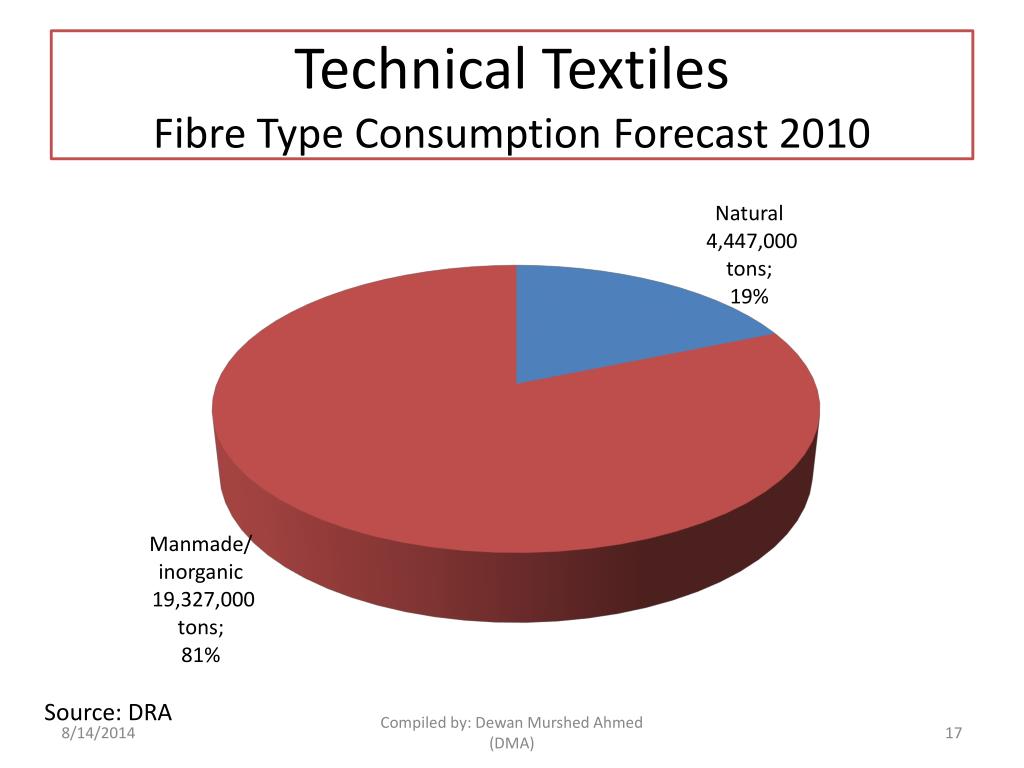 Technical Textiles
Fibre Type Consumption Forecast 2010

Natural
4,447,000
tons;
19%

Manmade/
inorganic
19,327,000
tons;
81%

Source: DRA

8/14/2014

Compiled by: Dewan Murshed Ahmed (DMA)

17